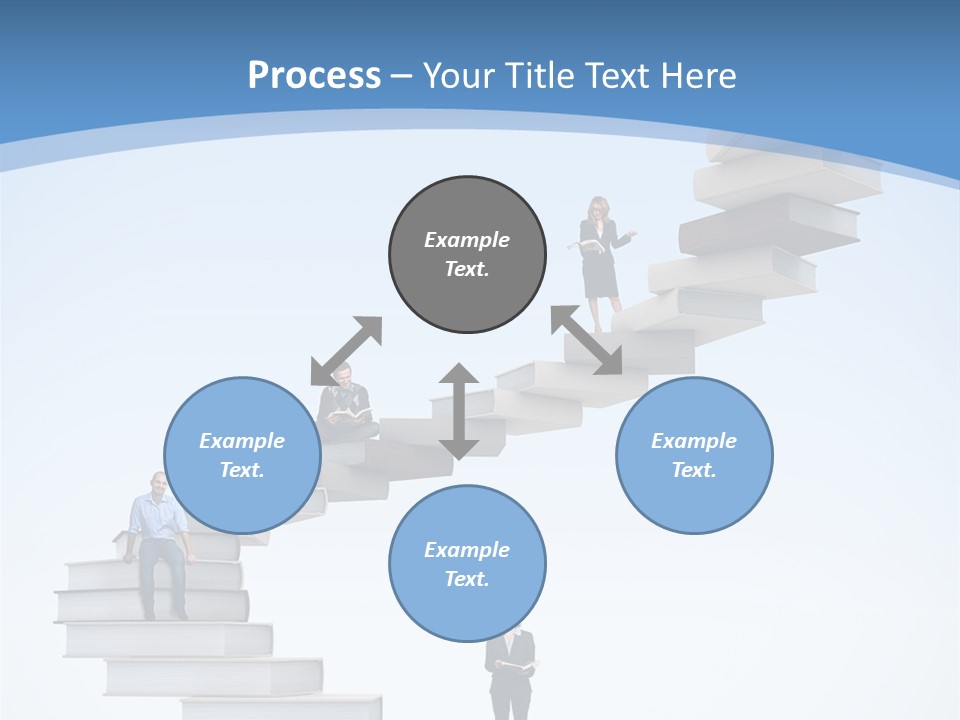 Process – Your Title Text Here

Example Text.

Example Text.

Example Text.

Example Text.